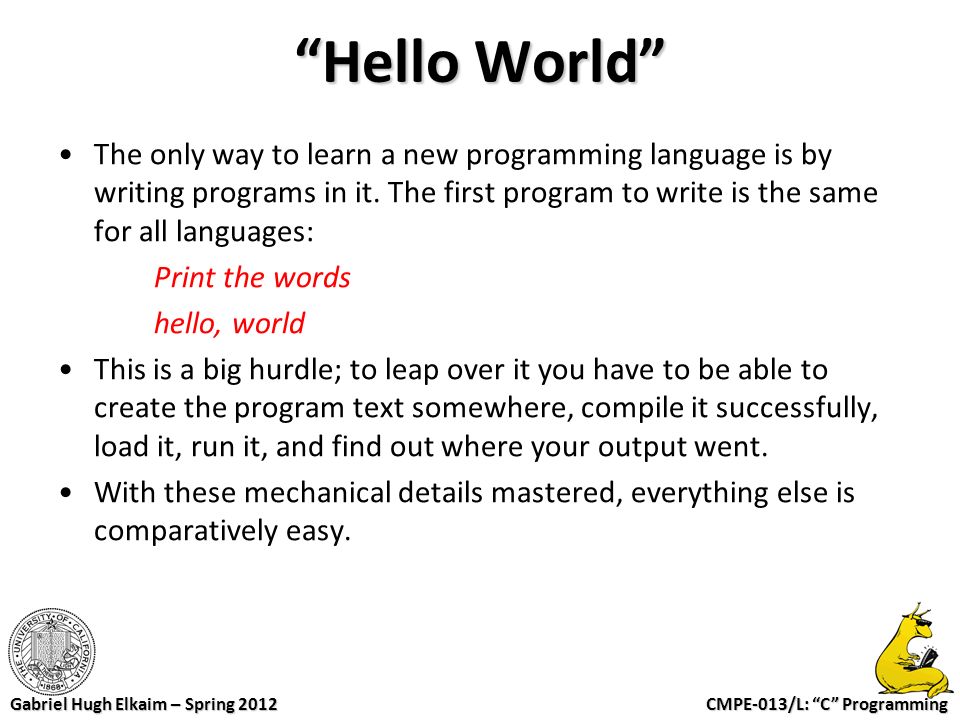 “Hello World”

• The only way to learn a new programming language is by writing programs in it. The first program to write is the same for all languages:

Print the words

hello, world

• This is a big hurdle; to leap over it you have to be able to create the program text somewhere, compile it successfully, load it, run it, and find out where your output went.

• With these mechanical details mastered, everything else is comparatively easy.

THE UNIVERSITY OF CALIFORNIA 1868

Gabriel Hugh Elkaim – Spring 2012

CMPE-013/L: “C” Programming